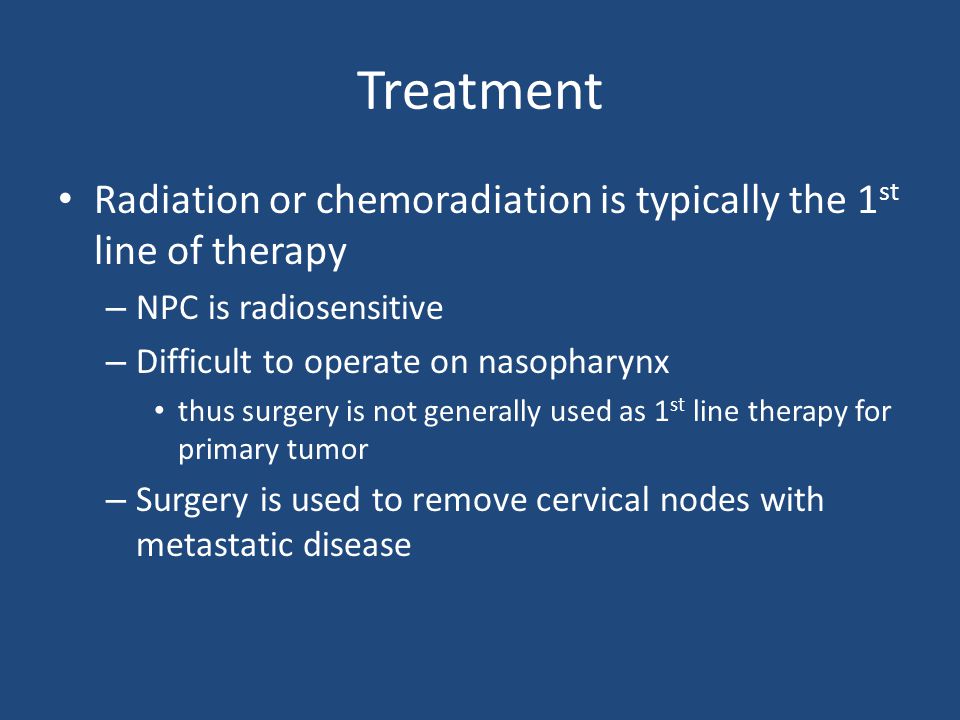 Treatment

• Radiation or chemoradiation is typically the 1$^{st}$ line of therapy

– NPC is radiosensitive

– Difficult to operate on nasopharynx

• thus surgery is not generally used as 1$^{st}$ line therapy for primary tumor

– Surgery is used to remove cervical nodes with metastatic disease